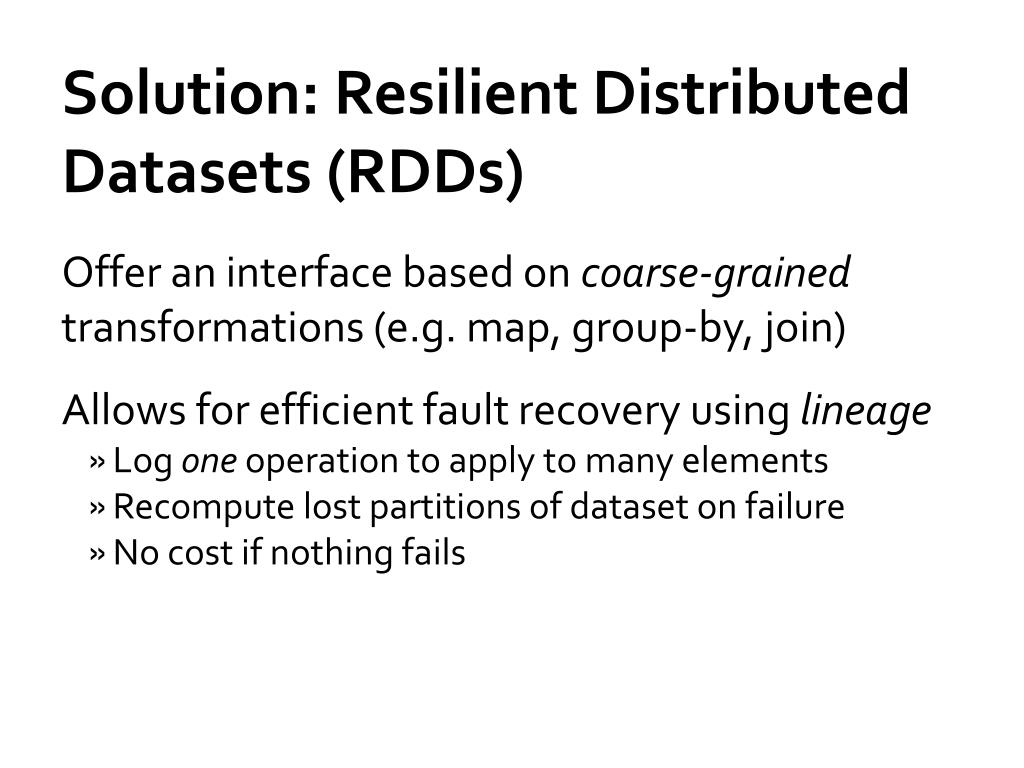 Solution: Resilient Distributed Datasets (RDDs)

Offer an interface based on coarse-grained transformations (e.g. map, group-by, join)

Allows for efficient fault recovery using lineage
» Log one operation to apply to many elements
» Recompute lost partitions of dataset on failure
» No cost if nothing fails